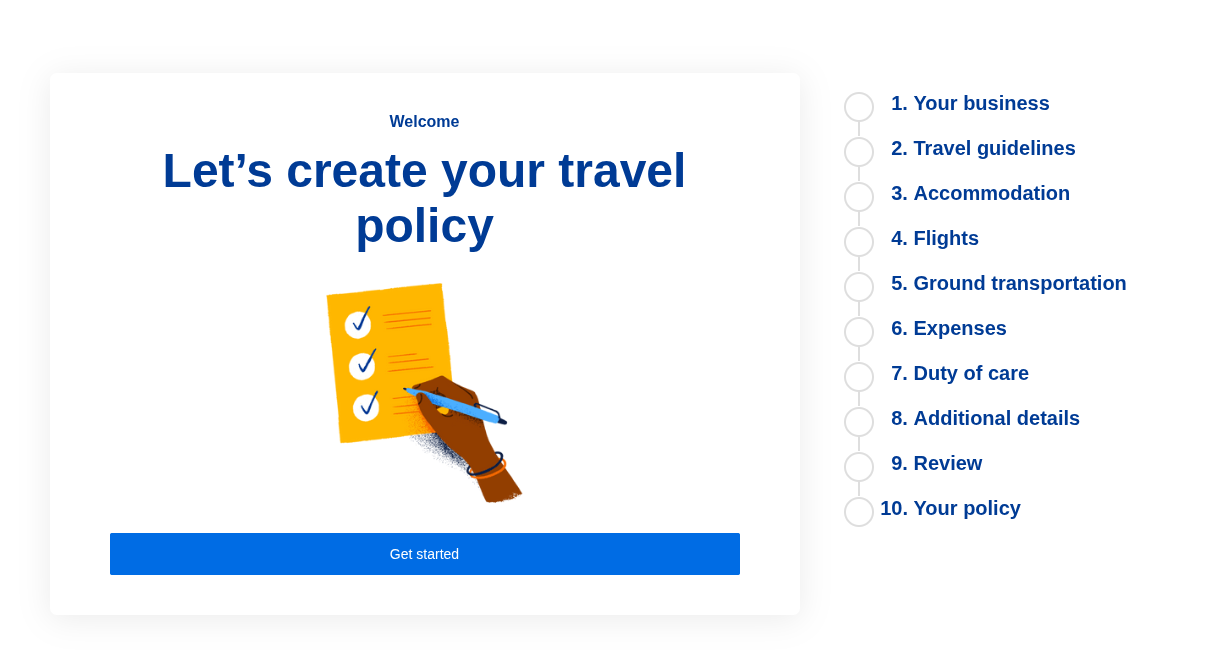 Welcome

Let’s create your travel policy

Get started

1. Your business
2. Travel guidelines
3. Accommodation
4. Flights
5. Ground transportation
6. Expenses
7. Duty of care
8. Additional details
9. Review
10. Your policy